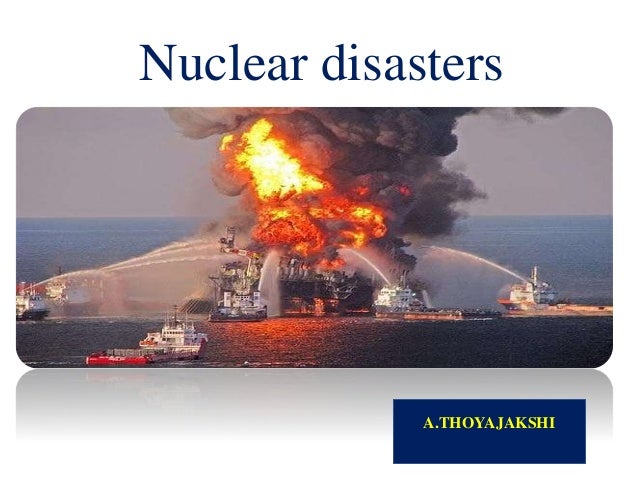 Nuclear disasters

A.THOYAJAKSHI